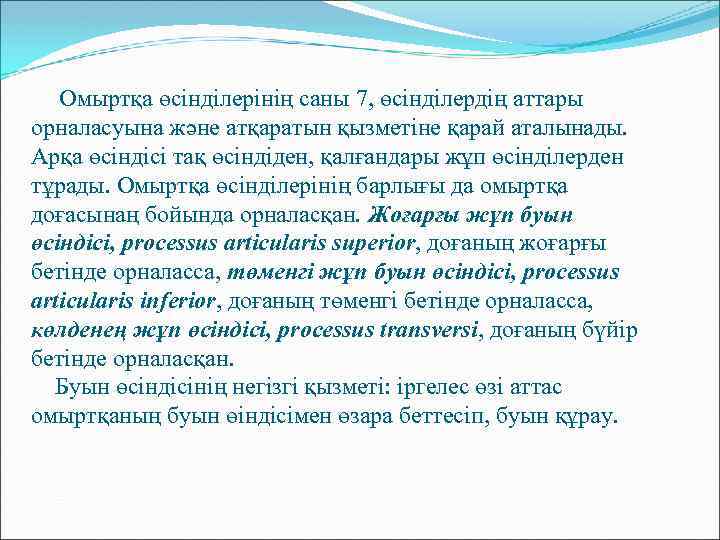 Омыртқа өсінділерінің саны 7, өсінділердің аттары орналасуына және атқаратын қызметіне қарай аталынады. Арқа өсіндісі тақ өсіндіден, қалғандары жұп өсінділерден тұрады. Омыртқа өсінділерінің барлығы да омыртқа доғасынаң бойында орналасқан. Жоғарғы жұп буын өсіндісі, processus articularis superior, доғаның жоғарғы бетінде орналасса, төменгі жұп буын өсіндісі, processus articularis inferior, доғаның төменгі бетінде орналасса, көлденең жұп өсіндісі, processus transversi, доғаның бүйір бетінде орналасқан.

Буын өсіндісінің негізгі қызметі: іргелес өзі аттас омыртқаның буын өіндісімен өзара беттесіп, буын құрау.